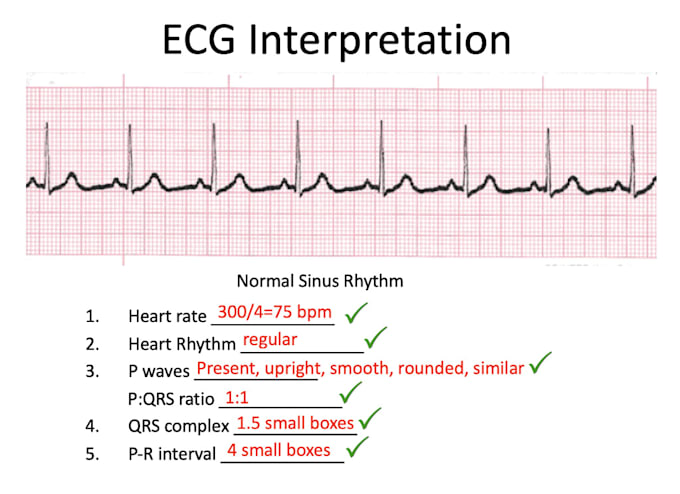 ECG Interpretation

Normal Sinus Rhythm

1. Heart rate 300/4=75 bpm ✓
2. Heart Rhythm regular ✓
3. P waves Present, upright, smooth, rounded, similar ✓
P:QRS ratio 1:1 ✓
4. QRS complex 1.5 small boxes ✓
5. P-R interval 4 small boxes ✓